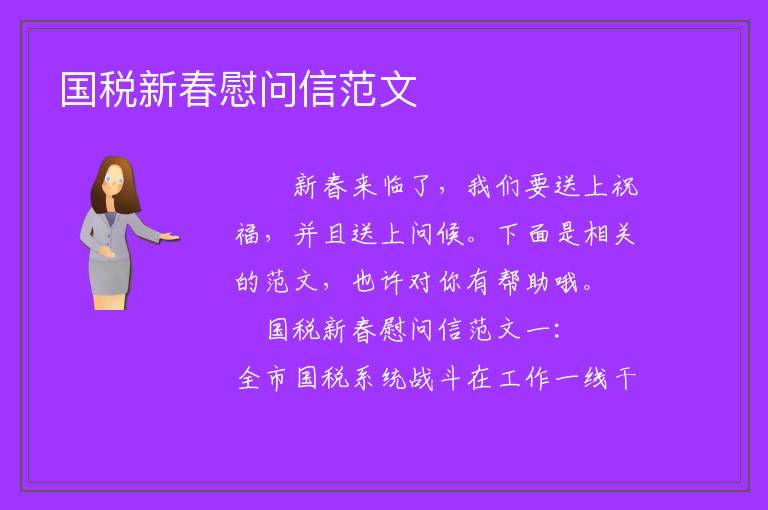 国税新春慰问信范文

新春来临了，我们要送上祝福，并且送上问候。下面是相关的范文，也许对你有帮助哦。

国税新春慰问信范文一：

全市国税系统战斗在工作一线干